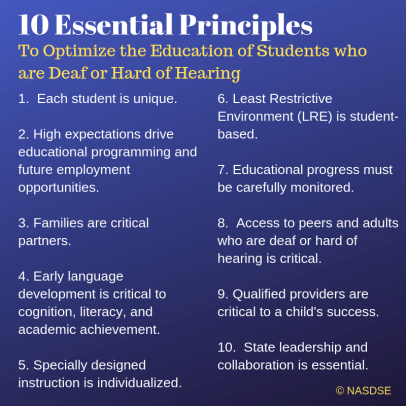 10 Essential Principles

To Optimize the Education of Students who are Deaf or Hard of Hearing

1. Each student is unique.

2. High expectations drive educational programming and future employment opportunities.

3. Families are critical partners.

4. Early language development is critical to cognition, literacy, and academic achievement.

5. Specially designed instruction is individualized.

6. Least Restrictive Environment (LRE) is student-based.

7. Educational progress must be carefully monitored.

8. Access to peers and adults who are deaf or hard of hearing is critical.

9. Qualified providers are critical to a child's success.

10. State leadership and collaboration is essential.

© NASDSE